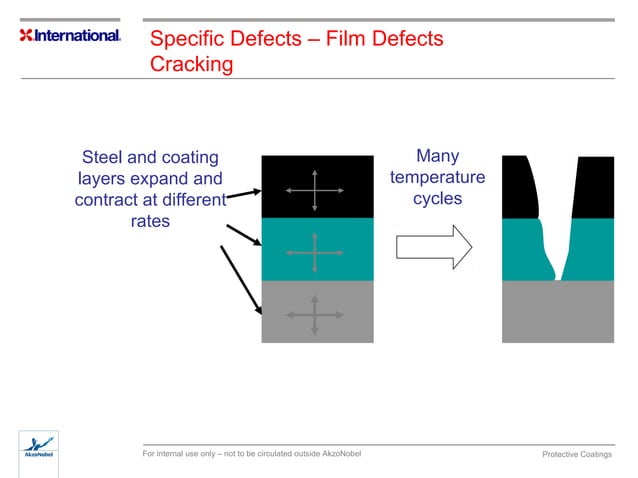 International.

Specific Defects – Film Defects
Cracking

Steel and coating layers expand and contract at different rates

Many temperature cycles

AkzoNobel

For internal use only – not to be circulated outside AkzoNobel

Protective Coatings